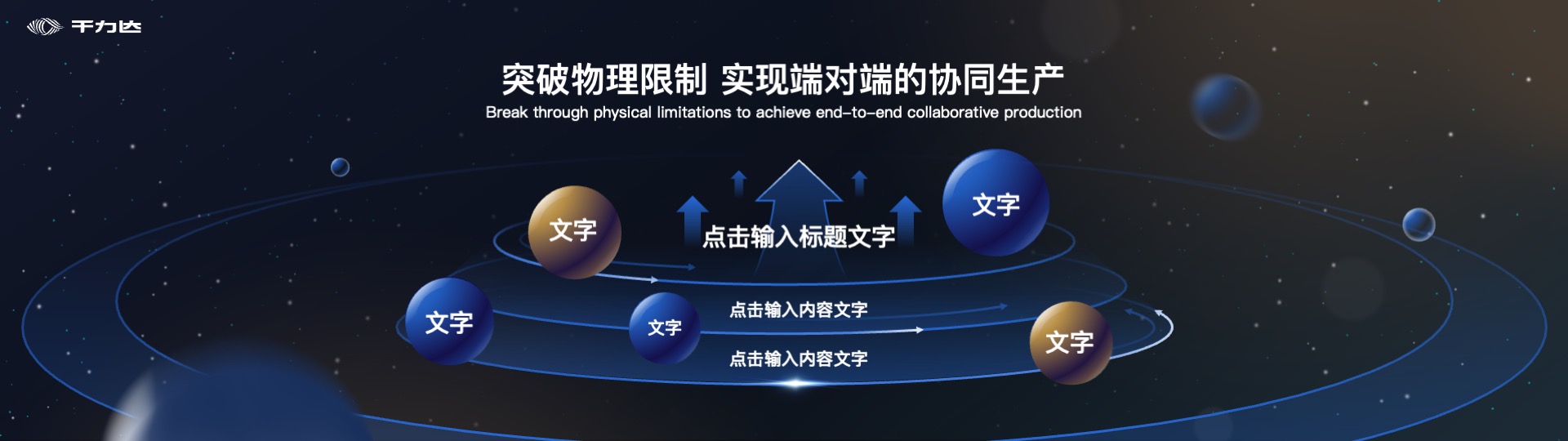 千力达

突破物理限制 实现端对端的协同生产

Break through physical limitations to achieve end-to-end collaborative production

文字

点击输入标题文字

文字

文字

文字

点击输入内容文字

点击输入内容文字

文字